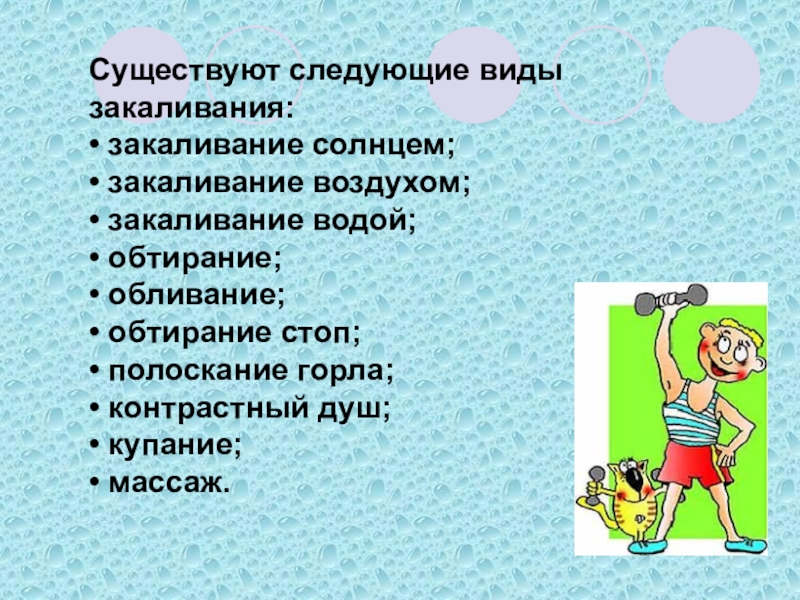 Существуют следующие виды закаливания:
• закаливание солнцем;
• закаливание воздухом;
• закаливание водой;
• обтирание;
• обливание;
• обтирание стоп;
• полоскание горла;
• контрастный душ;
• купание;
• массаж.